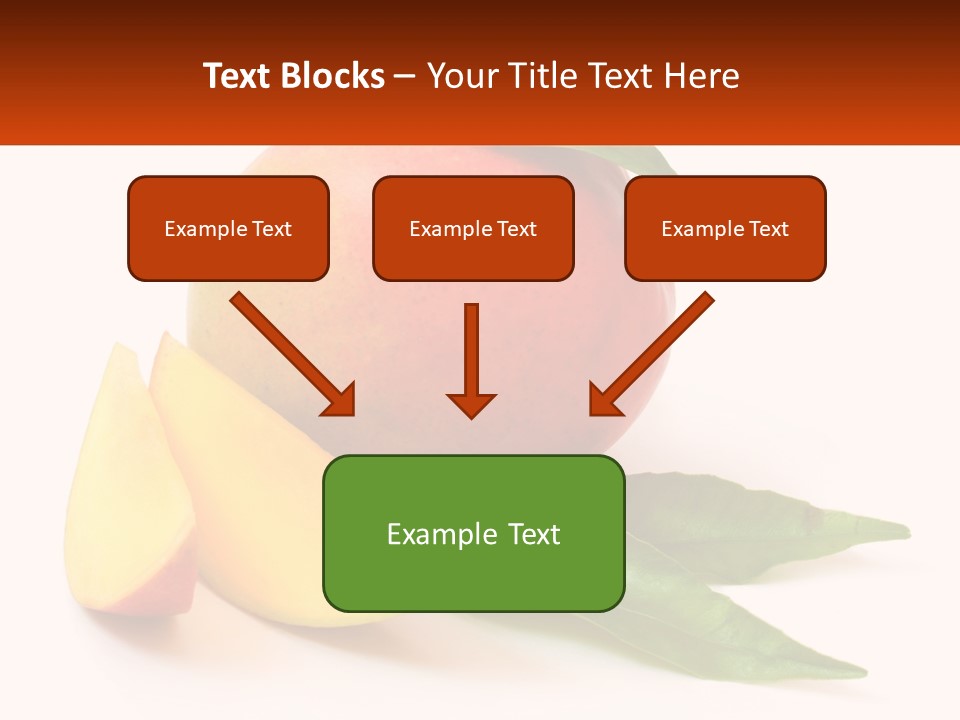 Text Blocks – Your Title Text Here

Example Text

Example Text

Example Text

Example Text